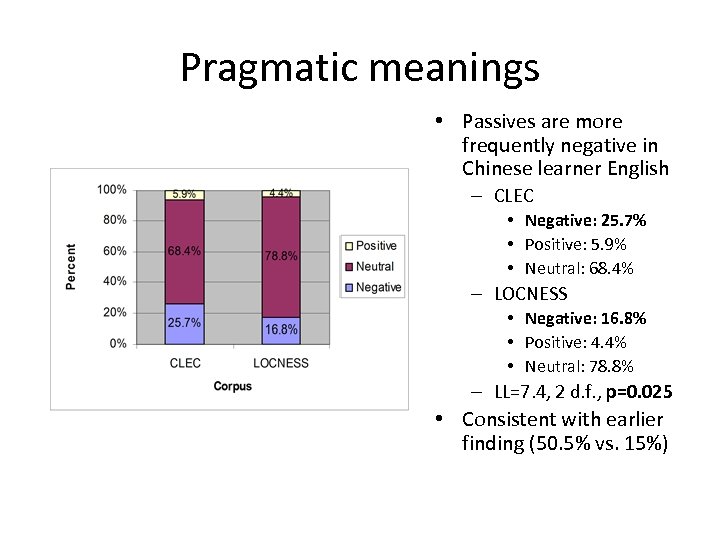 Pragmatic meanings

100%
80%
60%
40%
20%
0%
Percent
5.9%
68.4%
25.7%
4.4%
78.8%
16.8%
CLEC
LOCNESS
Corpus
Positive
Neutral
Negative

• Passives are more frequently negative in Chinese learner English
– CLEC
• Negative: 25.7%
• Positive: 5.9%
• Neutral: 68.4%
– LOCNESS
• Negative: 16.8%
• Positive: 4.4%
• Neutral: 78.8%
– LL=7.4, 2 d.f., p=0.025
• Consistent with earlier finding (50.5% vs. 15%)